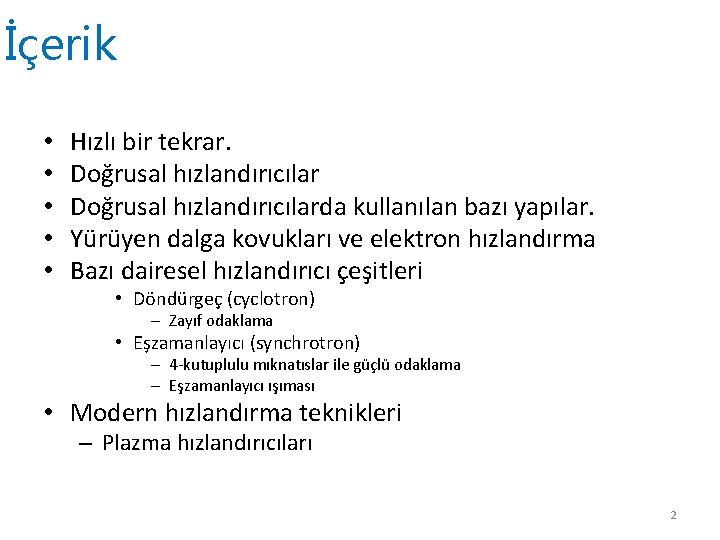 İçerik

• Hızlı bir tekrar.
• Doğrusal hızlandırıcılar
• Doğrusal hızlandırıcılarda kullanılan bazı yapılar.
• Yürüyen dalga kovukları ve elektron hızlandırma
• Bazı dairesel hızlandırıcı çeşitleri
  • Döndürgeç (cyclotron)
    – Zayıf odaklama
  • Eşzamanlayıcı (synchrotron)
    – 4-kutuplulu mıknatıslar ile güçlü odaklama
    – Eşzamanlayıcı ışıması
• Modern hızlandırma teknikleri
  – Plazma hızlandırıcıları

2